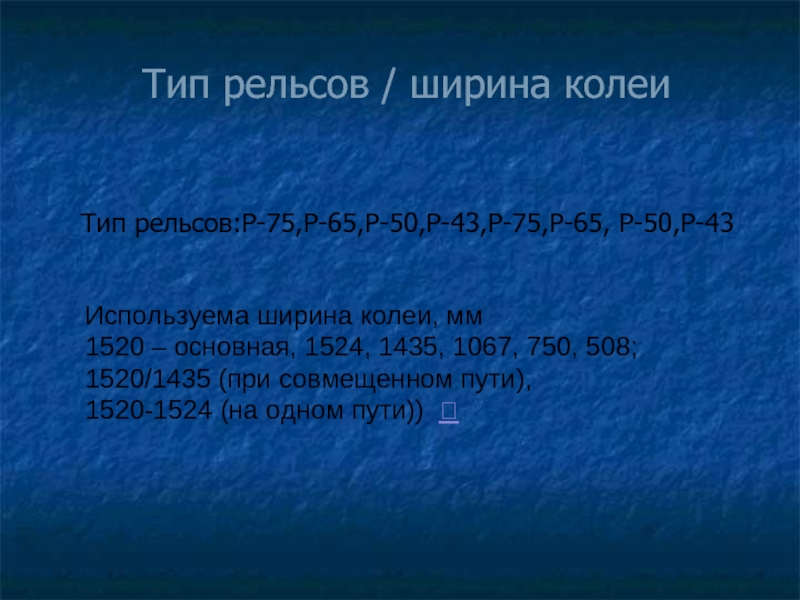 Тип рельсов / ширина колеи

Тип рельсов:Р-75,Р-65,Р-50,Р-43,Р-75,Р-65, Р-50,Р-43

Используема ширина колеи, мм
1520 – основная, 1524, 1435, 1067, 750, 508;
1520/1435 (при совмещенном пути),
1520-1524 (на одном пути))